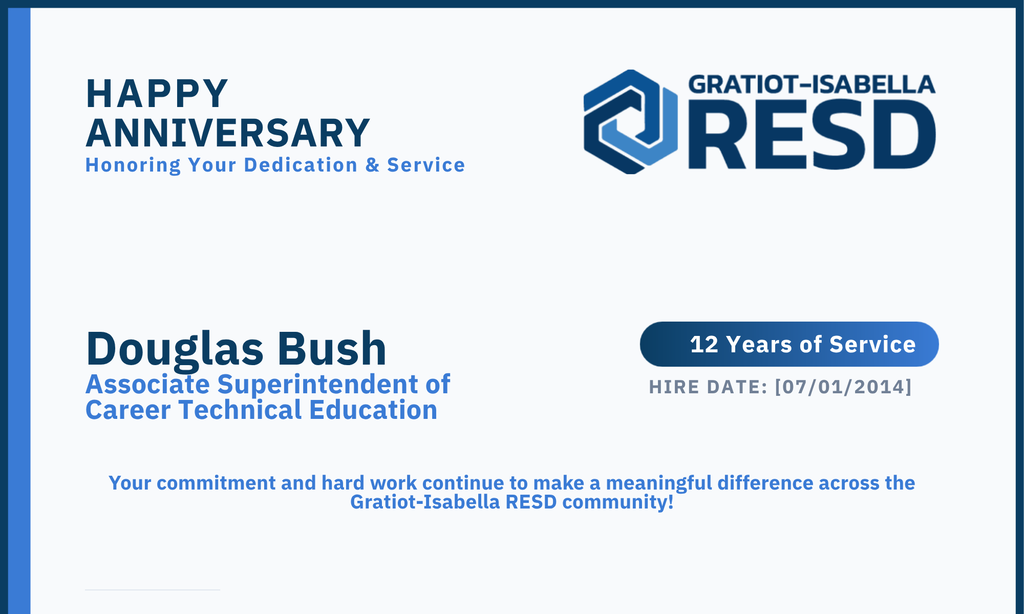 HAPPY
ANNIVERSARY
Honoring Your Dedication & Service

GRATIOT-ISABELLA
RESD

Douglas Bush
Associate Superintendent of Career Technical Education

12 Years of Service
HIRE DATE: [07/01/2014]

Your commitment and hard work continue to make a meaningful difference across the Gratiot-Isabella RESD community!